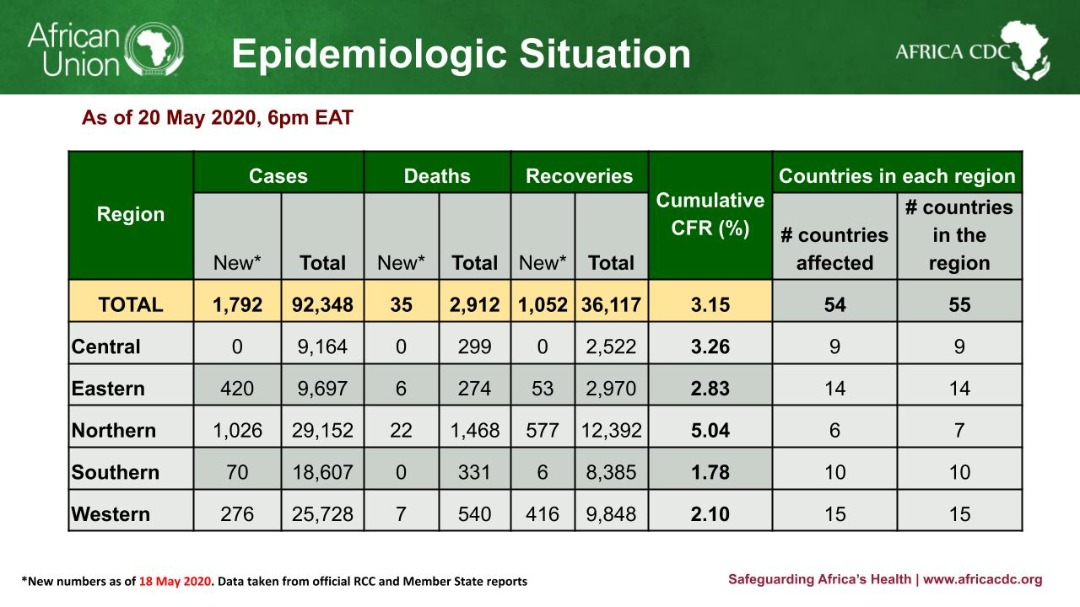 African Union

Epidemiologic Situation

AFRICA CDC

As of 20 May 2020, 6pm EAT

| Region | Cases New* | Cases Total | Deaths New* | Deaths Total | Recoveries New* | Recoveries Total | Cumulative CFR (%) | Countries in each region # countries affected | Countries in each region # countries in the region |
|---|---|---|---|---|---|---|---|---|---|
| TOTAL | 1,792 | 92,348 | 35 | 2,912 | 1,052 | 36,117 | 3.15 | 54 | 55 |
| Central | 0 | 9,164 | 0 | 299 | 0 | 2,522 | 3.26 | 9 | 9 |
| Eastern | 420 | 9,697 | 6 | 274 | 53 | 2,970 | 2.83 | 14 | 14 |
| Northern | 1,026 | 29,152 | 22 | 1,468 | 577 | 12,392 | 5.04 | 6 | 7 |
| Southern | 70 | 18,607 | 0 | 331 | 6 | 8,385 | 1.78 | 10 | 10 |
| Western | 276 | 25,728 | 7 | 540 | 416 | 9,848 | 2.10 | 15 | 15 |

*New numbers as of 18 May 2020. Data taken from official RCC and Member State reports

Safeguarding Africa's Health | www.africacdc.org